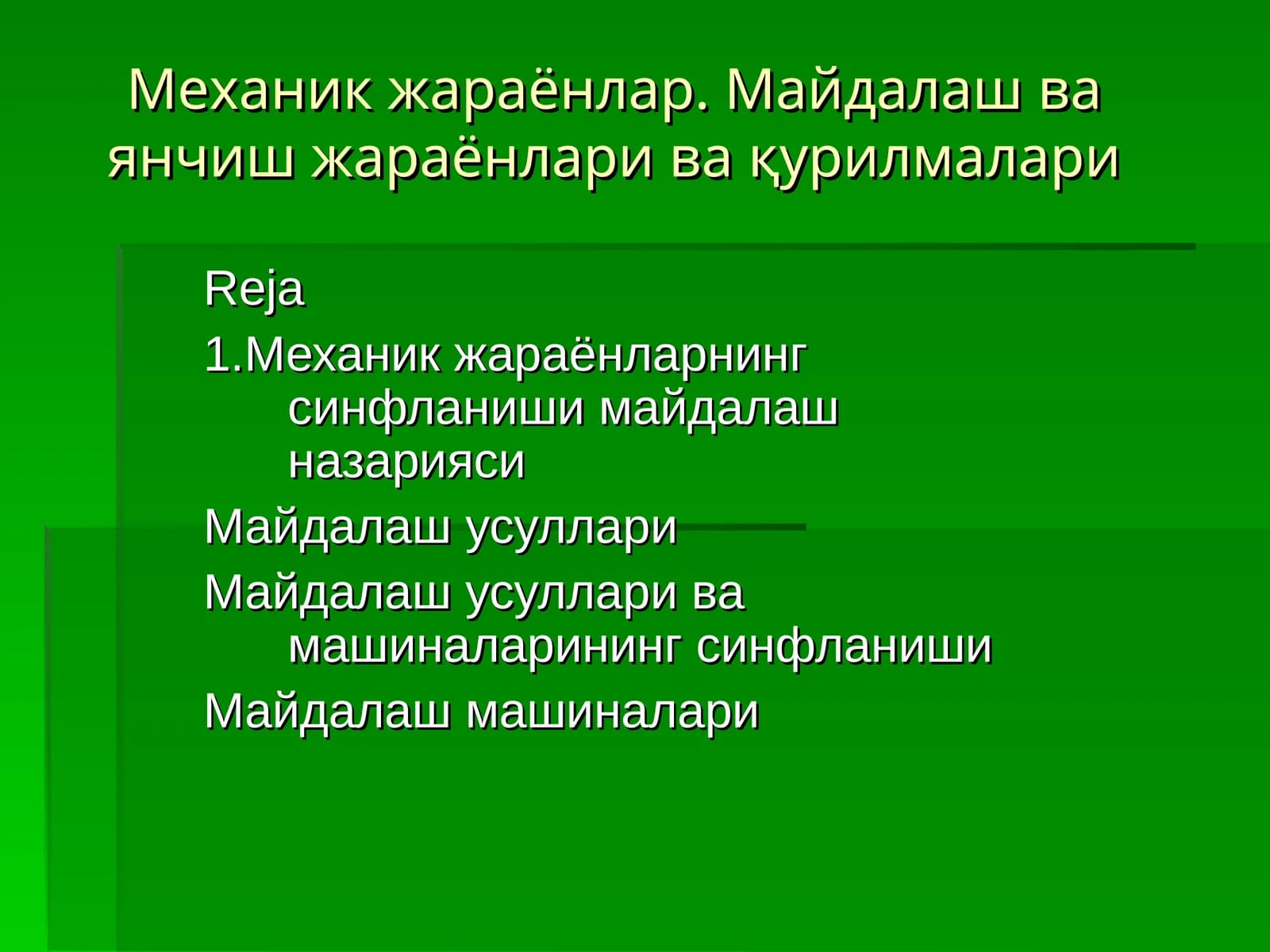 Механик жараёнлар. Майдалаш ва янчиш жараёнлари ва қурилмалари

Reja

1.Механик жараёнларнинг синфланиши майдалаш назарияси

Майдалаш усуллари

Майдалаш усуллари ва машиналарининг синфланиши

Майдалаш машиналари